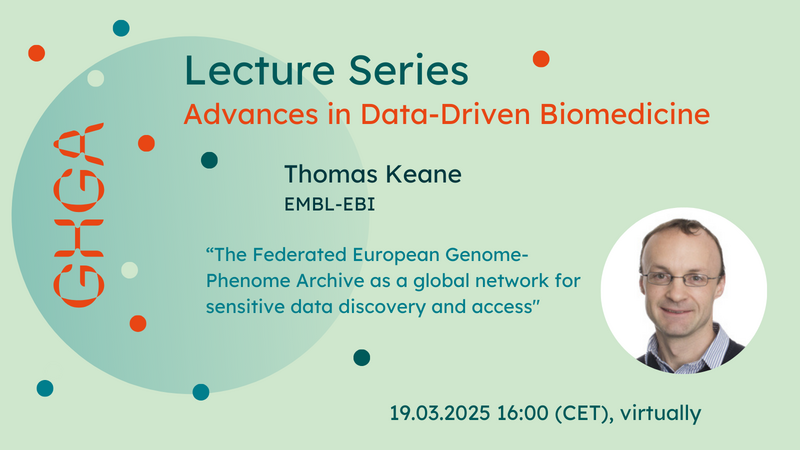 GHGA

Lecture Series
Advances in Data-Driven Biomedicine

Thomas Keane
EMBL-EBI

“The Federated European Genome-Phenome Archive as a global network for sensitive data discovery and access"

19.03.2025 16:00 (CET), virtually